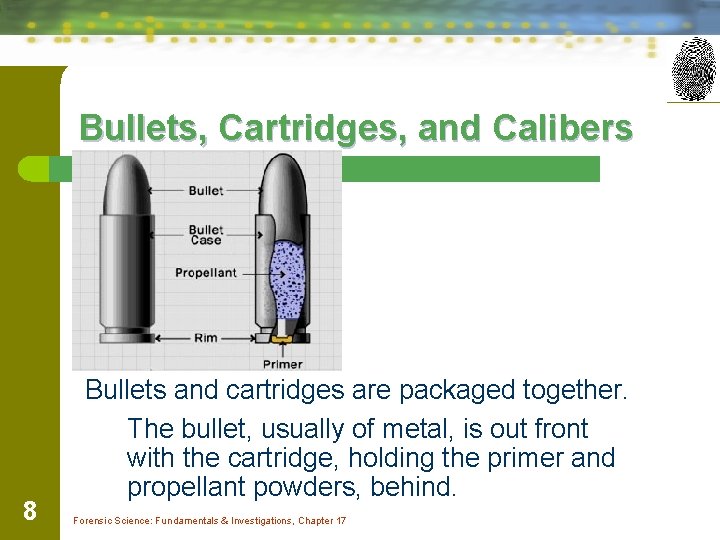 Bullets, Cartridges, and Calibers

Bullet

Bullet Case

Propellant

Rim

Primer

Bullets and cartridges are packaged together.

The bullet, usually of metal, is out front with the cartridge, holding the primer and propellant powders, behind.

8

Forensic Science: Fundamentals & Investigations, Chapter 17